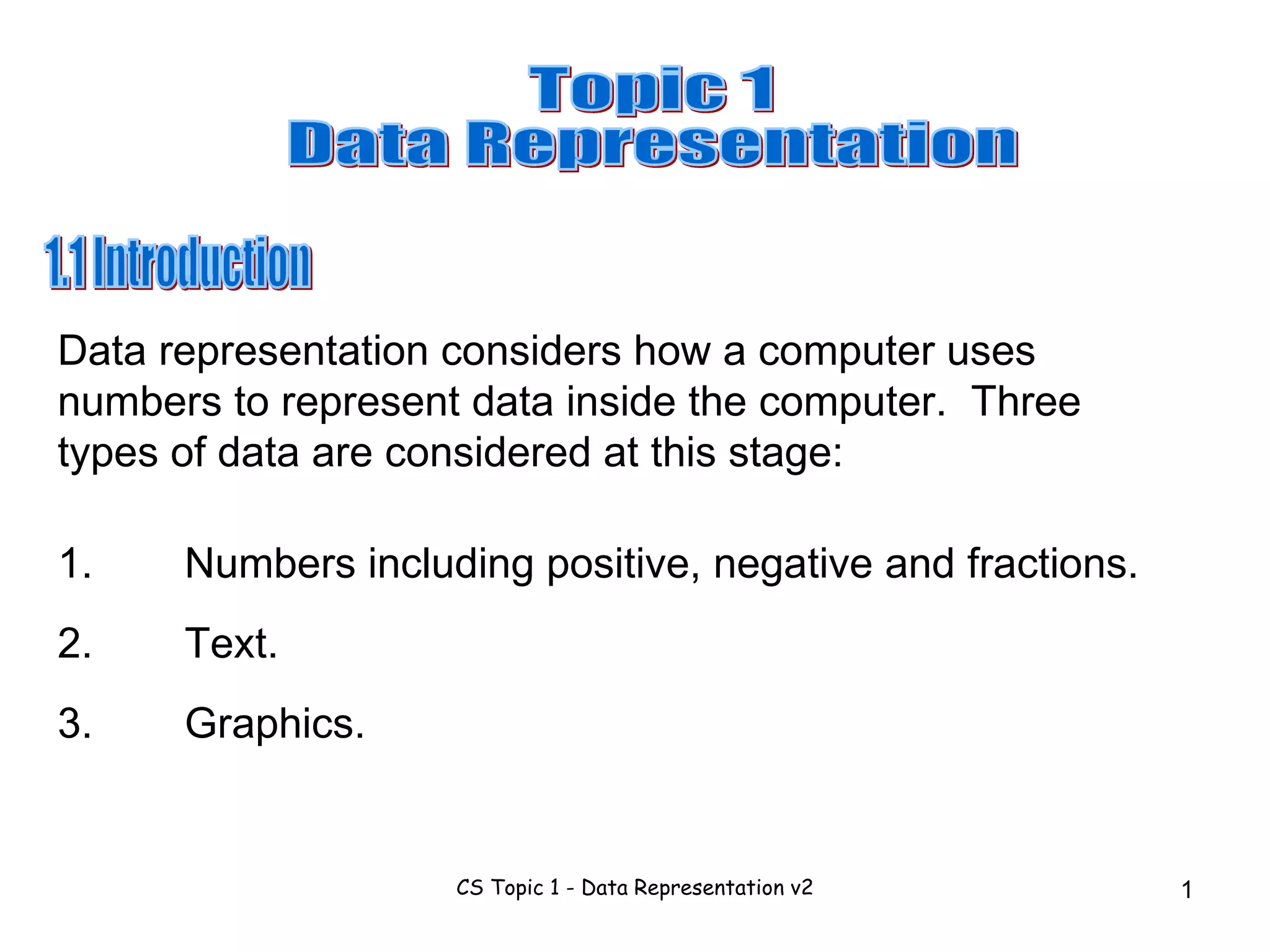 Topic 1
Data Representation

1.1 Introduction

Data representation considers how a computer uses numbers to represent data inside the computer. Three types of data are considered at this stage:

1. Numbers including positive, negative and fractions.

2. Text.

3. Graphics.

CS Topic 1 - Data Representation v2

1